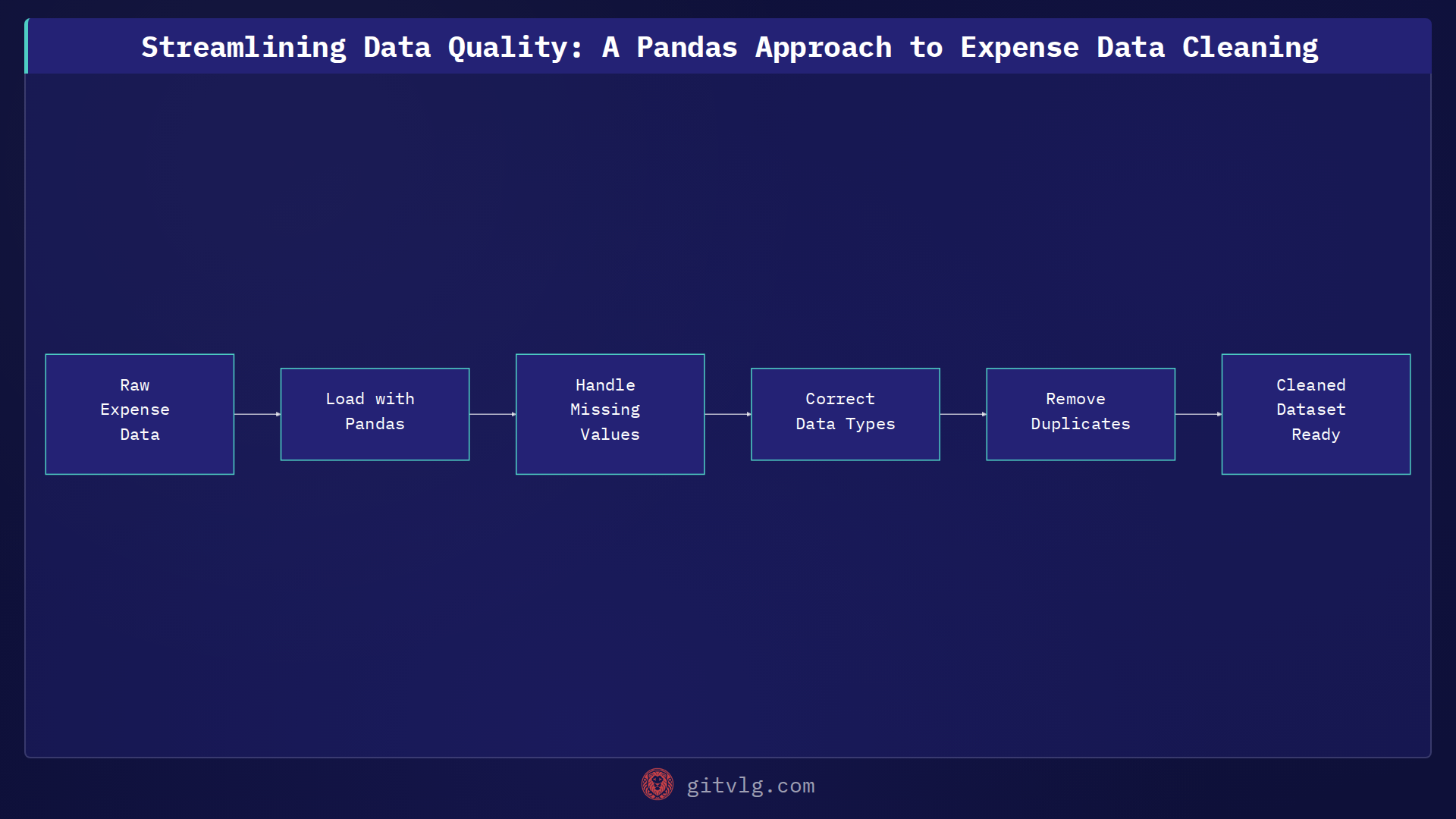 Streamlining Data Quality: A Pandas Approach to Expense Data Cleaning

Raw Expense Data

Load with Pandas

Handle Missing Values

Correct Data Types

Remove Duplicates

Cleaned Dataset Ready

gitvlg.com